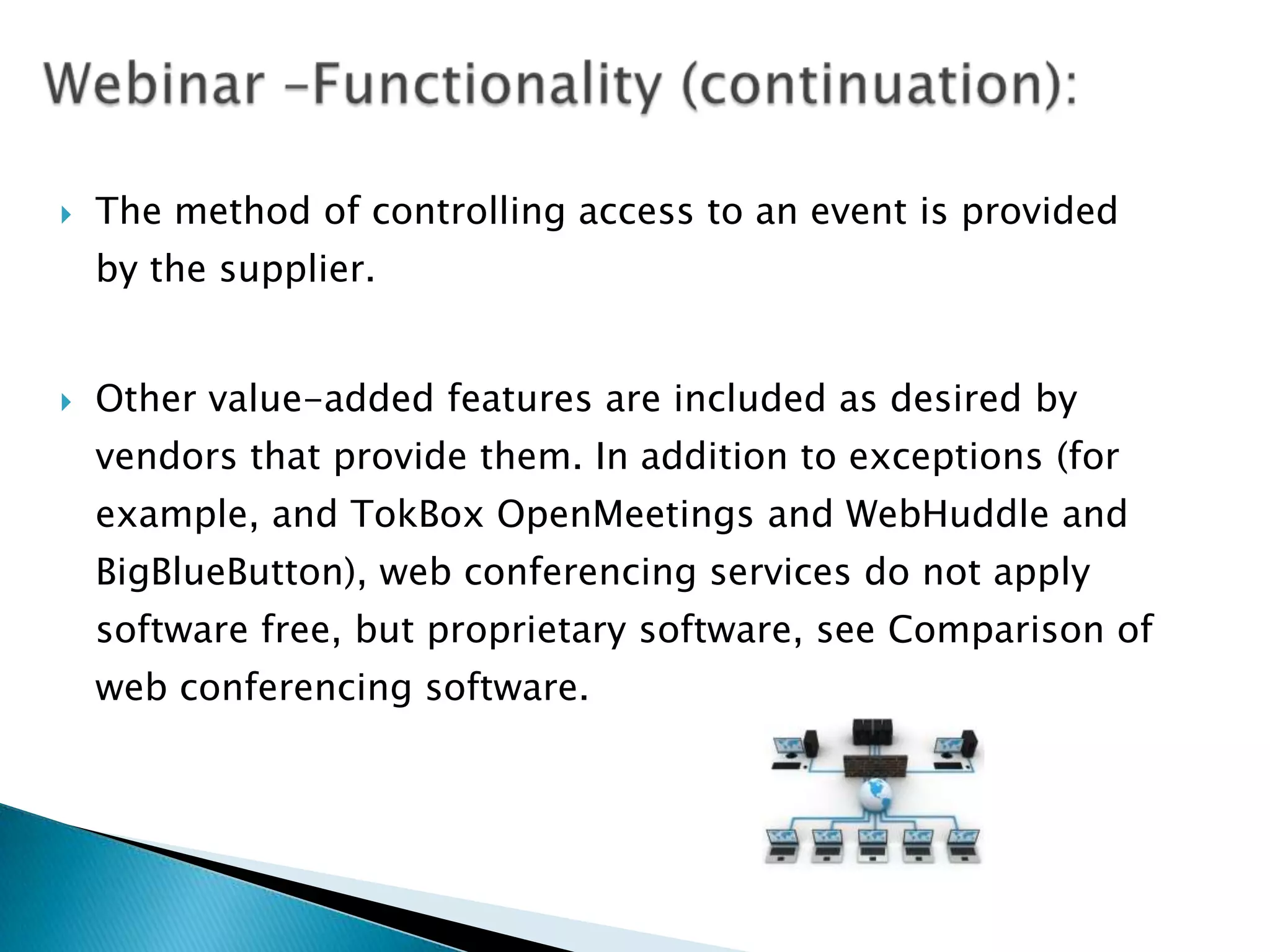 Webinar –Functionality (continuation):

The method of controlling access to an event is provided by the supplier.

Other value-added features are included as desired by vendors that provide them. In addition to exceptions (for example, and TokBox OpenMeetings and WebHuddle and BigBlueButton), web conferencing services do not apply software free, but proprietary software, see Comparison of web conferencing software.